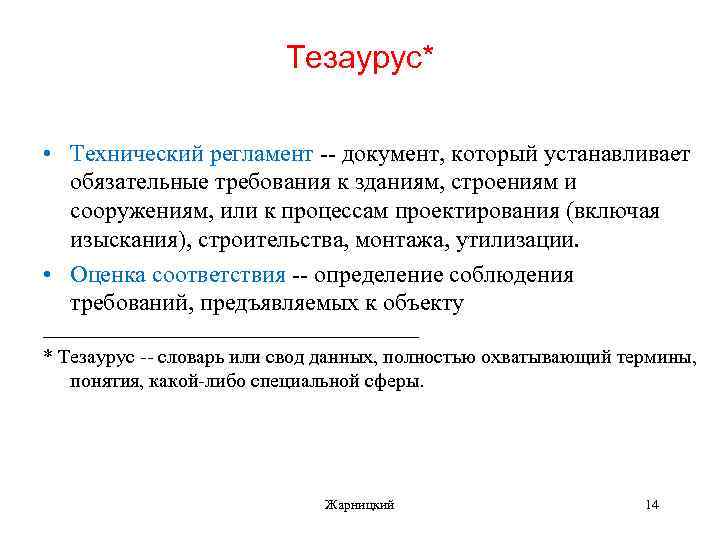 Тезаурус*

• Технический регламент -- документ, который устанавливает обязательные требования к зданиям, строениям и сооружениям, или к процессам проектирования (включая изыскания), строительства, монтажа, утилизации.

• Оценка соответствия -- определение соблюдения требований, предъявляемых к объекту

* Тезаурус -- словарь или свод данных, полностью охватывающий термины, понятия, какой-либо специальной сферы.

Жарницкий

14